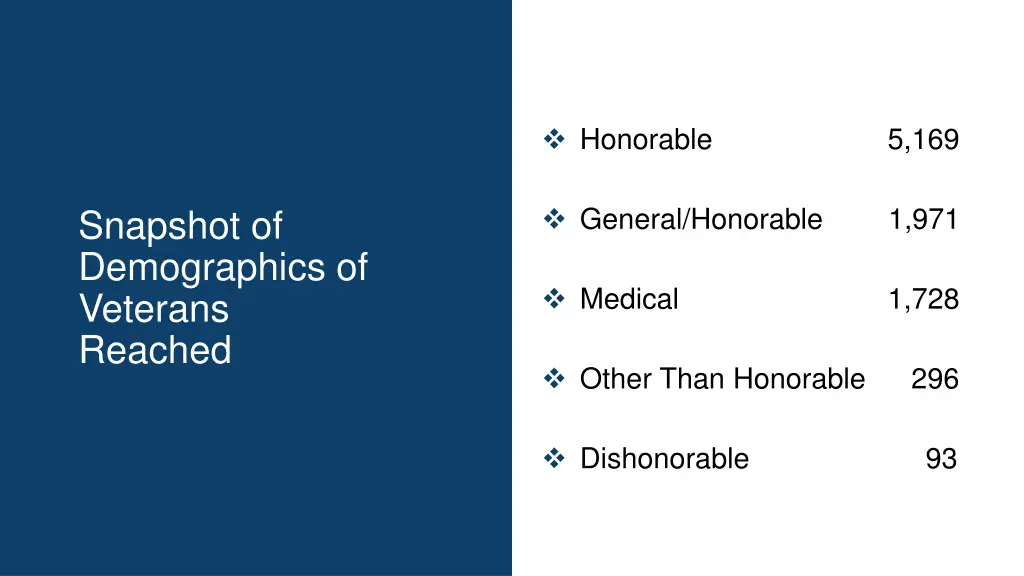 Snapshot of Demographics of Veterans Reached

❖ Honorable 5,169

❖ General/Honorable 1,971

❖ Medical 1,728

❖ Other Than Honorable 296

❖ Dishonorable 93